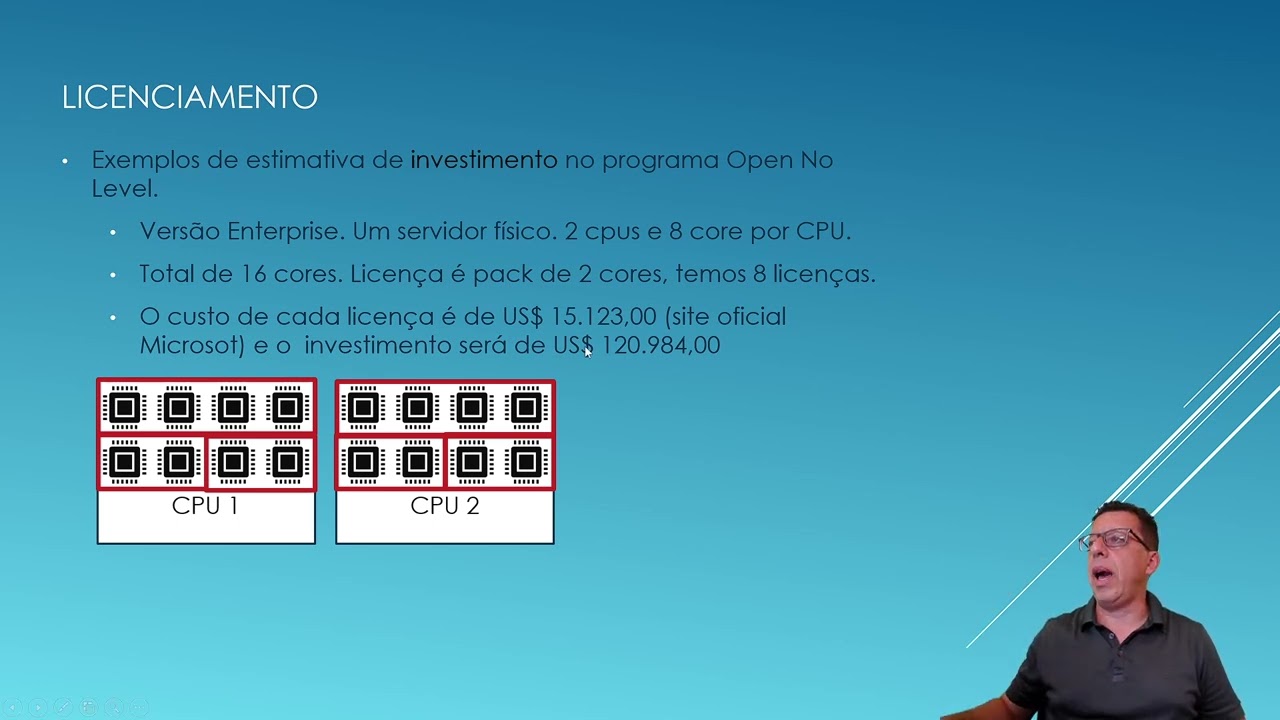 LICENCIAMENTO

• Exemplos de estimativa de investimento no programa Open No Level.

• Versão Enterprise. Um servidor físico. 2 cpus e 8 core por CPU.

• Total de 16 cores. Licença é pack de 2 cores, temos 8 licenças.

• O custo de cada licença é de US$ 15.123,00 (site oficial Microsot) e o investimento será de US$ 120.984,00

CPU 1

CPU 2